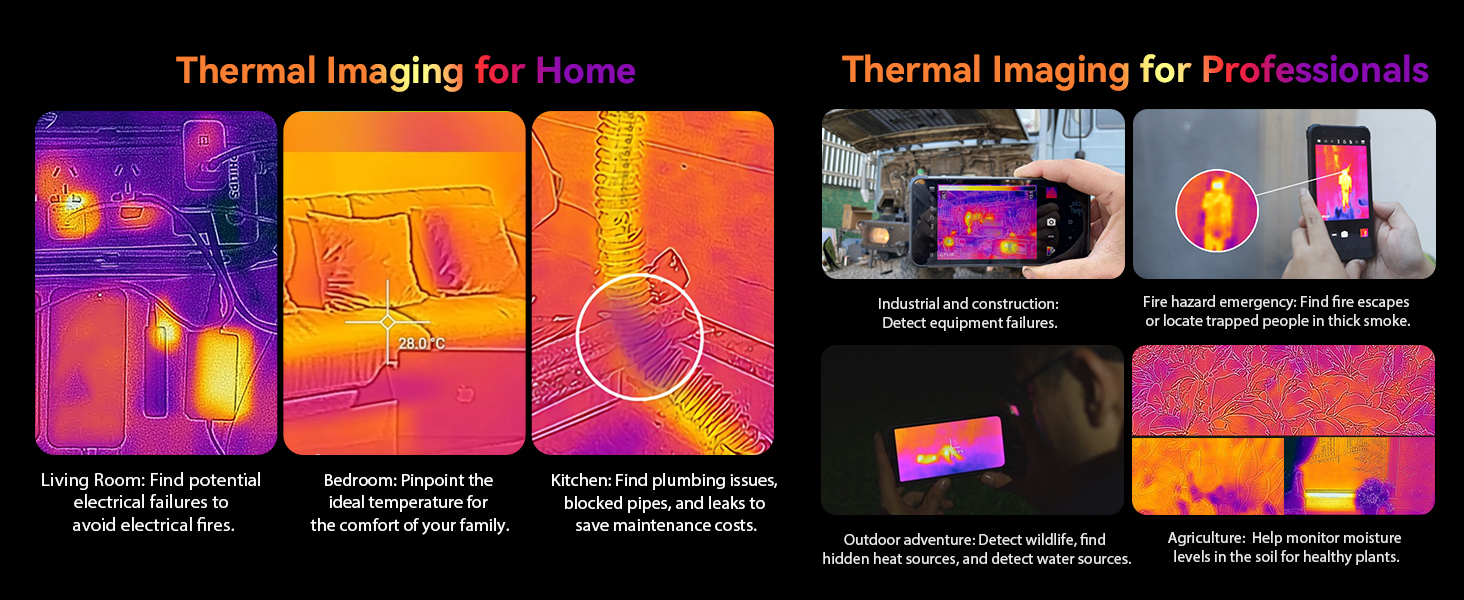 Thermal Imaging for Home

28.0°C

Living Room: Find potential electrical failures to avoid electrical fires.

Bedroom: Pinpoint the ideal temperature for the comfort of your family.

Kitchen: Find plumbing issues, blocked pipes, and leaks to save maintenance costs.

Thermal Imaging for Professionals

Industrial and construction: Detect equipment failures.

Fire hazard emergency: Find fire escapes or locate trapped people in thick smoke.

Outdoor adventure: Detect wildlife, find hidden heat sources, and detect water sources.

Agriculture: Help monitor moisture levels in the soil for healthy plants.